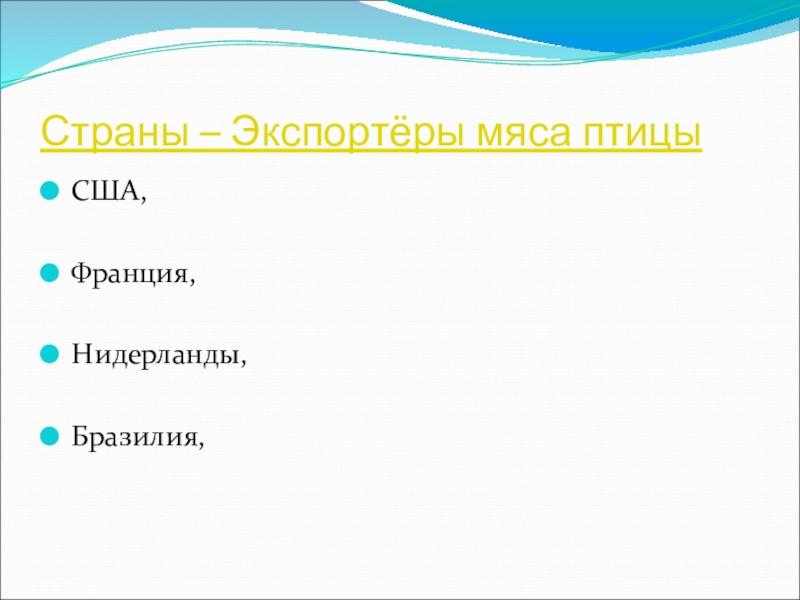 Страны – Экспортёры мяса птицы

США,

Франция,

Нидерланды,

Бразилия,